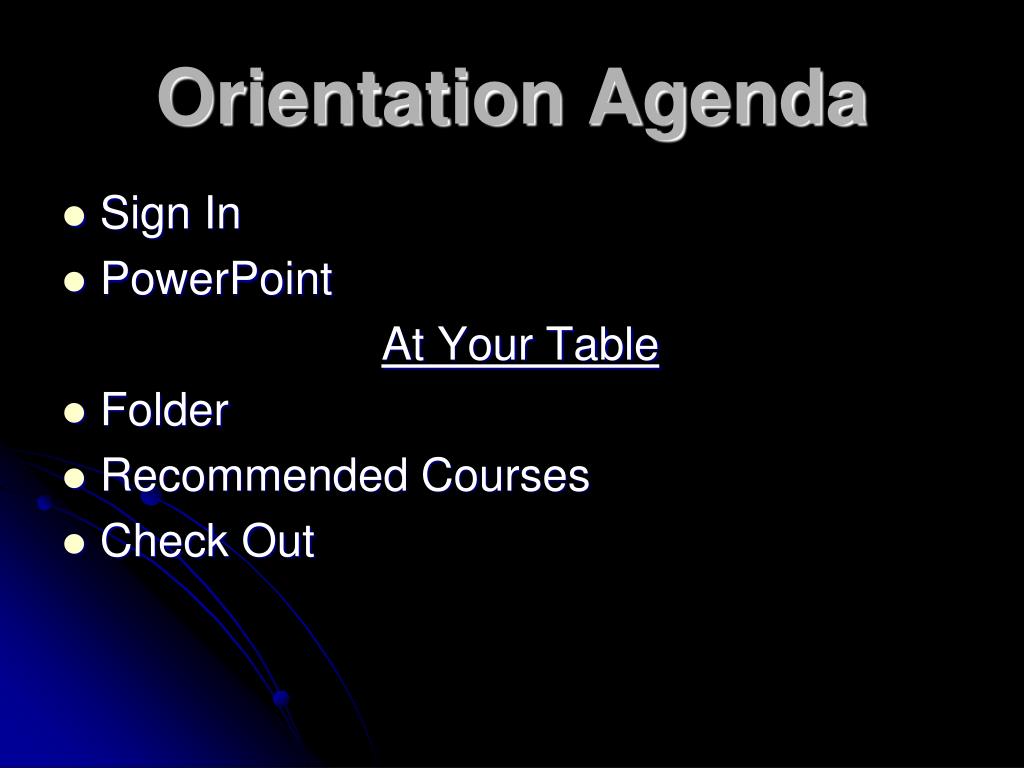 Orientation Agenda

- Sign In
- PowerPoint

At Your Table

- Folder
- Recommended Courses
- Check Out